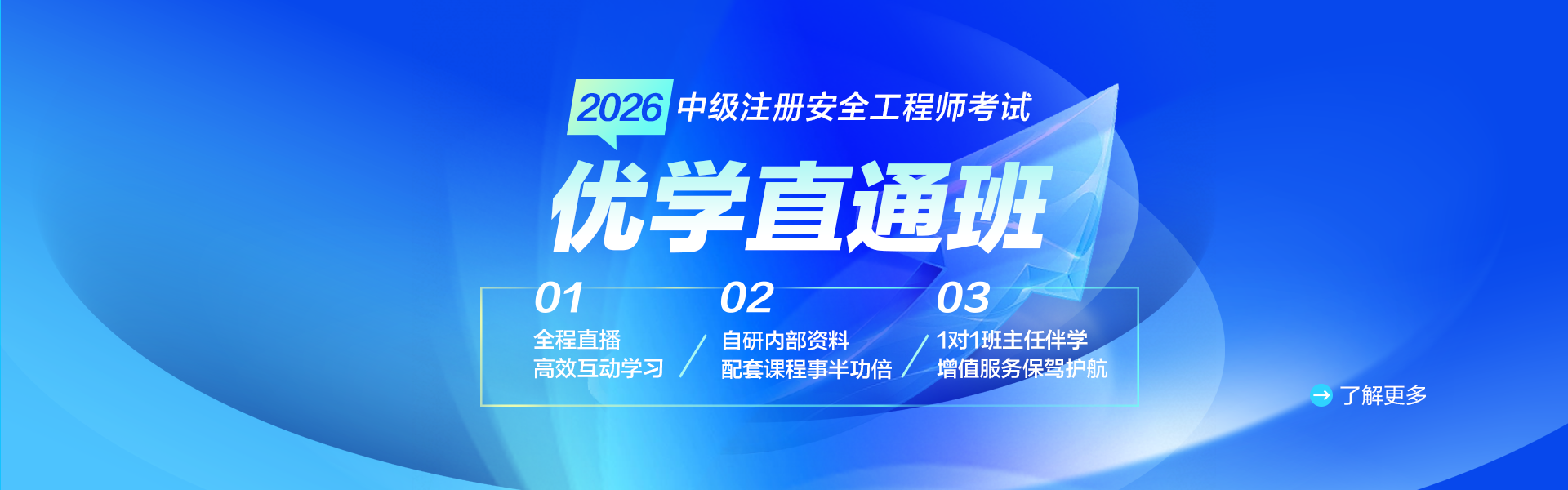 2026 中级注册安全工程师考试

优学直通班

01
全程直播
高效互动学习

02
自研内部资料
配套课程事半功倍

03
1对1班主任伴学
增值服务保驾护航

了解更多